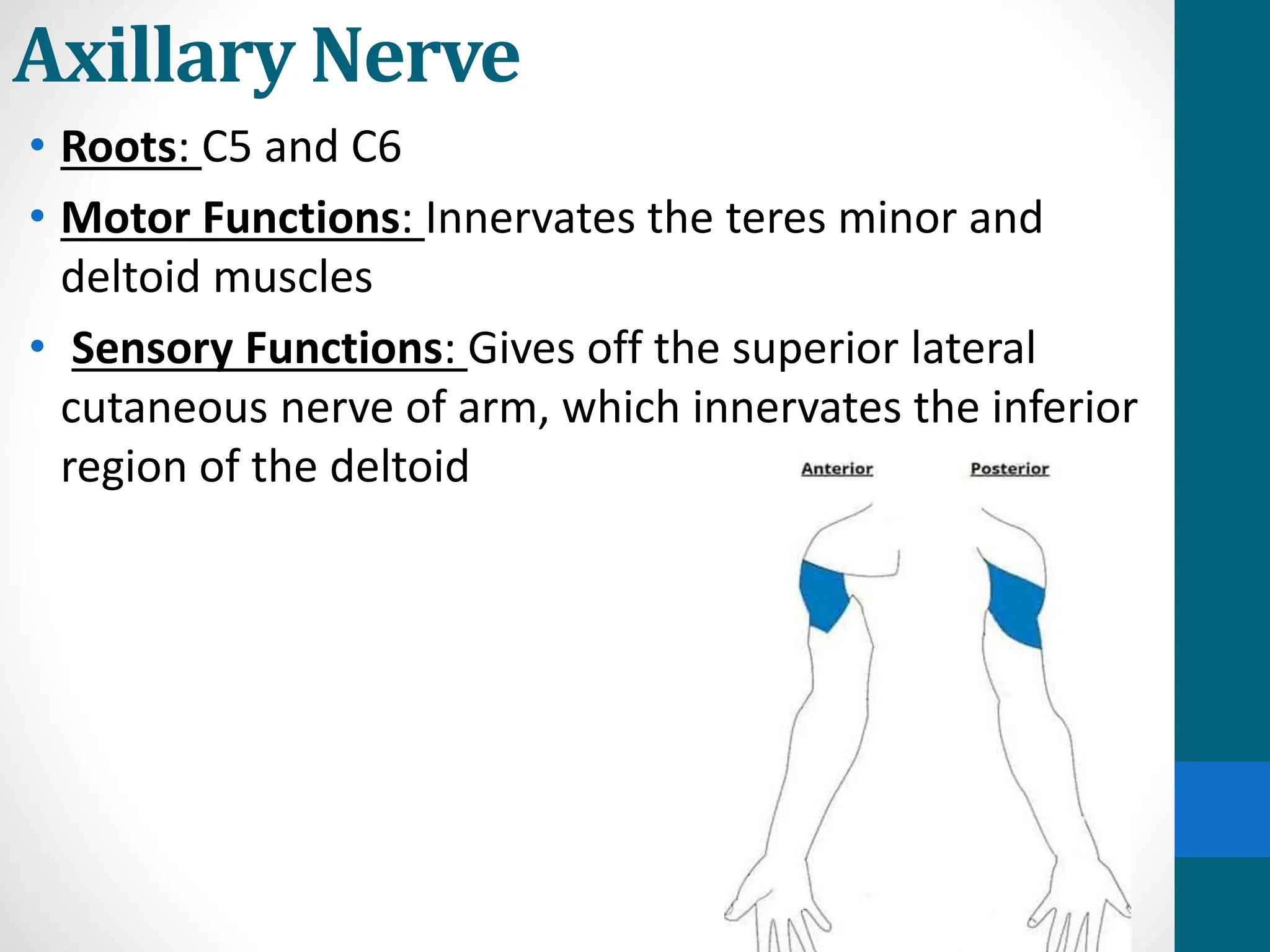 Axillary Nerve

• Roots: C5 and C6

• Motor Functions: Innervates the teres minor and deltoid muscles

• Sensory Functions: Gives off the superior lateral cutaneous nerve of arm, which innervates the inferior region of the deltoid

Anterior

Posterior